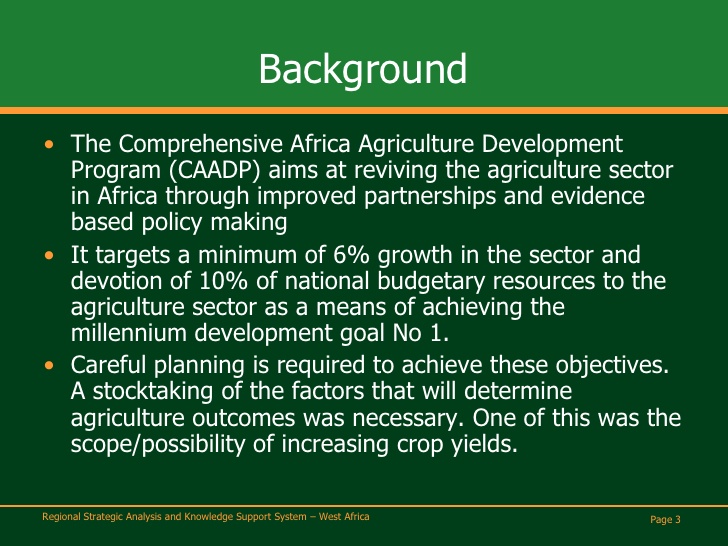 Background

• The Comprehensive Africa Agriculture Development Program (CAADP) aims at reviving the agriculture sector in Africa through improved partnerships and evidence based policy making

• It targets a minimum of 6% growth in the sector and devotion of 10% of national budgetary resources to the agriculture sector as a means of achieving the millennium development goal No 1.

• Careful planning is required to achieve these objectives. A stocktaking of the factors that will determine agriculture outcomes was necessary. One of this was the scope/possibility of increasing crop yields.

Regional Strategic Analysis and Knowledge Support System – West Africa

Page 3